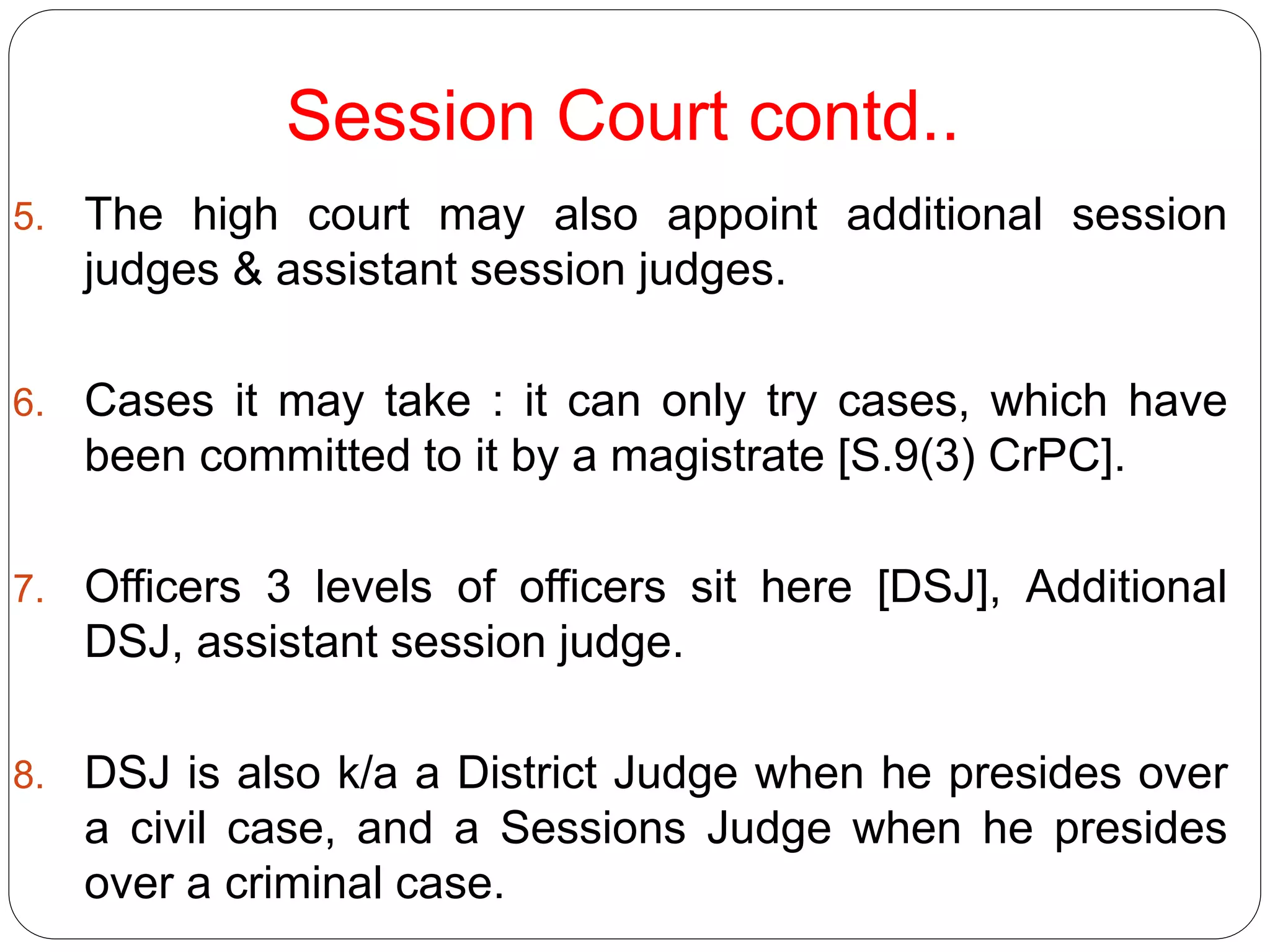 Session Court contd..

5. The high court may also appoint additional session judges & assistant session judges.

6. Cases it may take : it can only try cases, which have been committed to it by a magistrate [S.9(3) CrPC].

7. Officers 3 levels of officers sit here [DSJ], Additional DSJ, assistant session judge.

8. DSJ is also k/a a District Judge when he presides over a civil case, and a Sessions Judge when he presides over a criminal case.